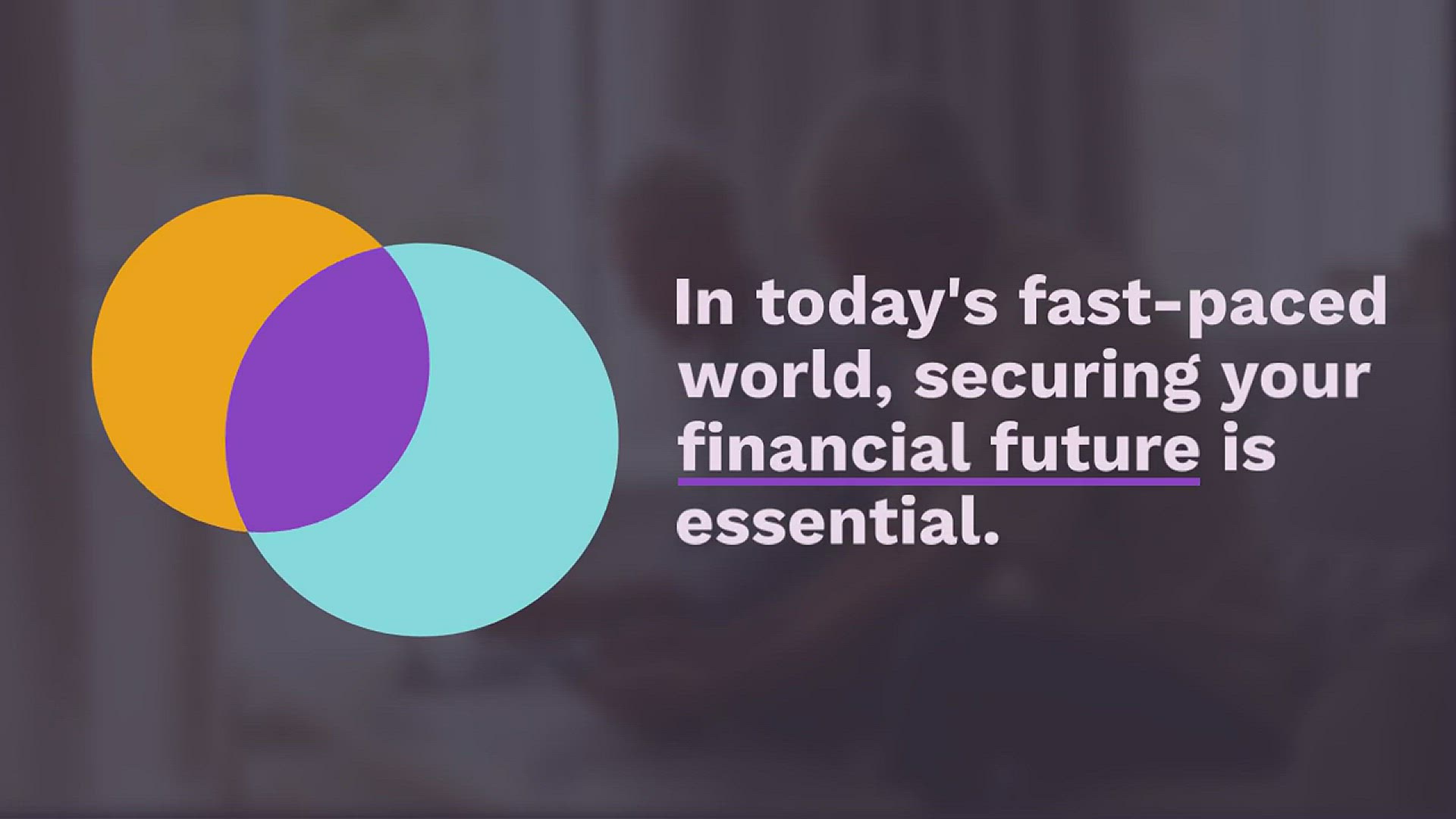 In today's fast-paced world, securing your financial future is essential.